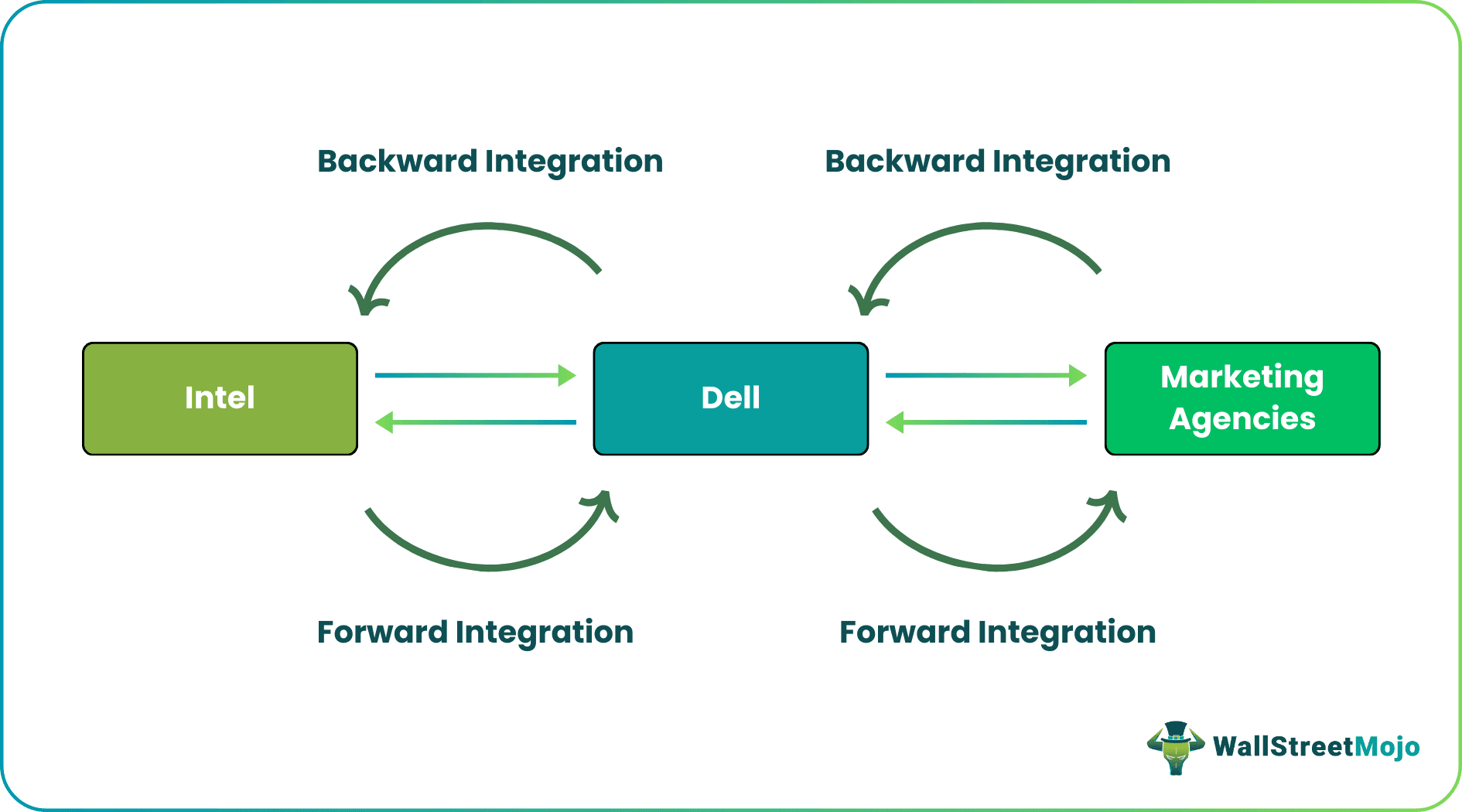 Backward Integration

Backward Integration

Intel

Dell

Marketing Agencies

Forward Integration

Forward Integration

WallStreetMojo